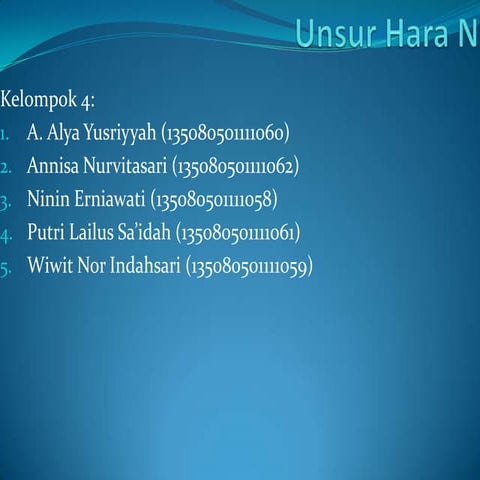 Unsur Hara N

Kelompok 4:
1. A. Alya Yusriyyah (135080501111060)
2. Annisa Nurvitasari (135080501111062)
3. Ninin Erniawati (135080501111058)
4. Putri Lailus Sa'idah (135080501111061)
5. Wiwit Nor Indahsari (135080501111059)